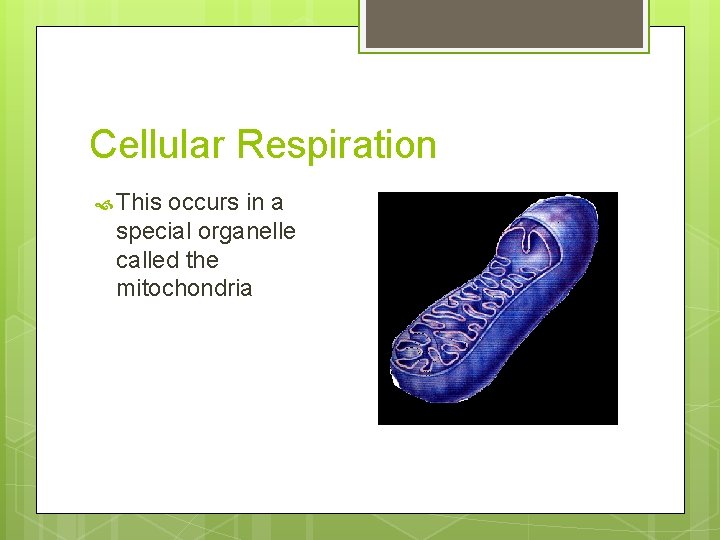 Cellular Respiration

This occurs in a special organelle called the mitochondria